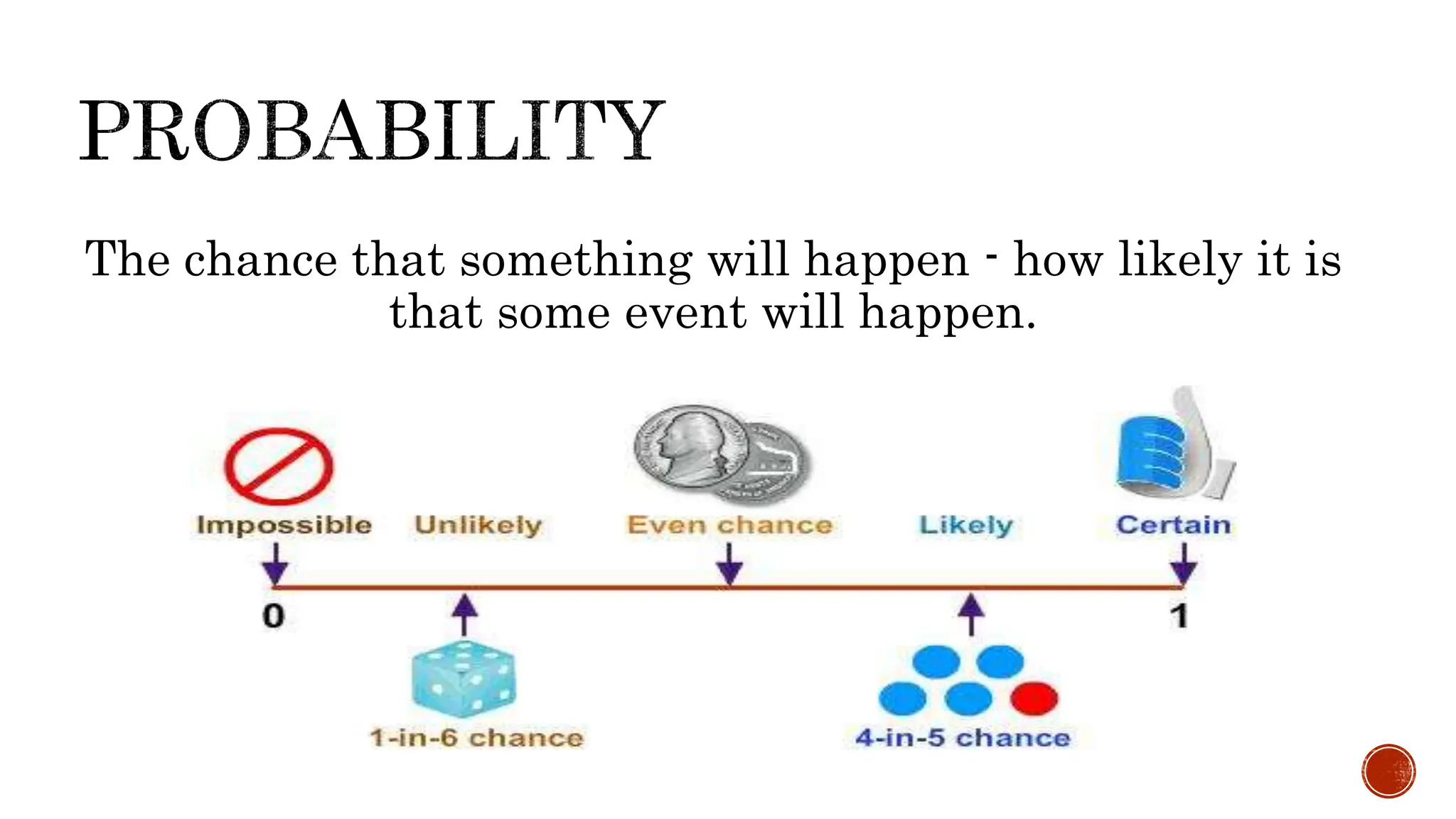 PROBABILITY

The chance that something will happen - how likely it is that some event will happen.

Impossible Unlikely Even chance Likely Certain

0 1

1-in-6 chance 4-in-5 chance